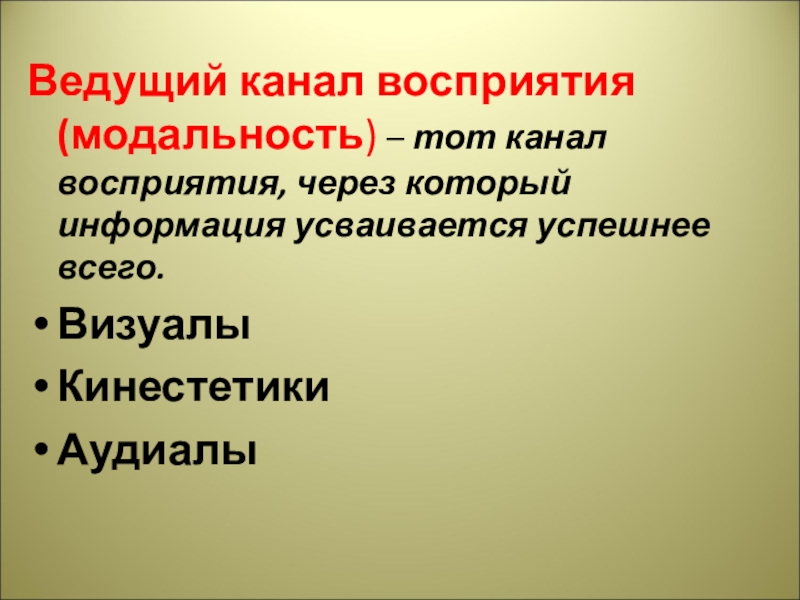 Ведущий канал восприятия (модальность) – тот канал восприятия, через который информация усваивается успешнее всего.

• Визуалы
• Кинестетики
• Аудиалы